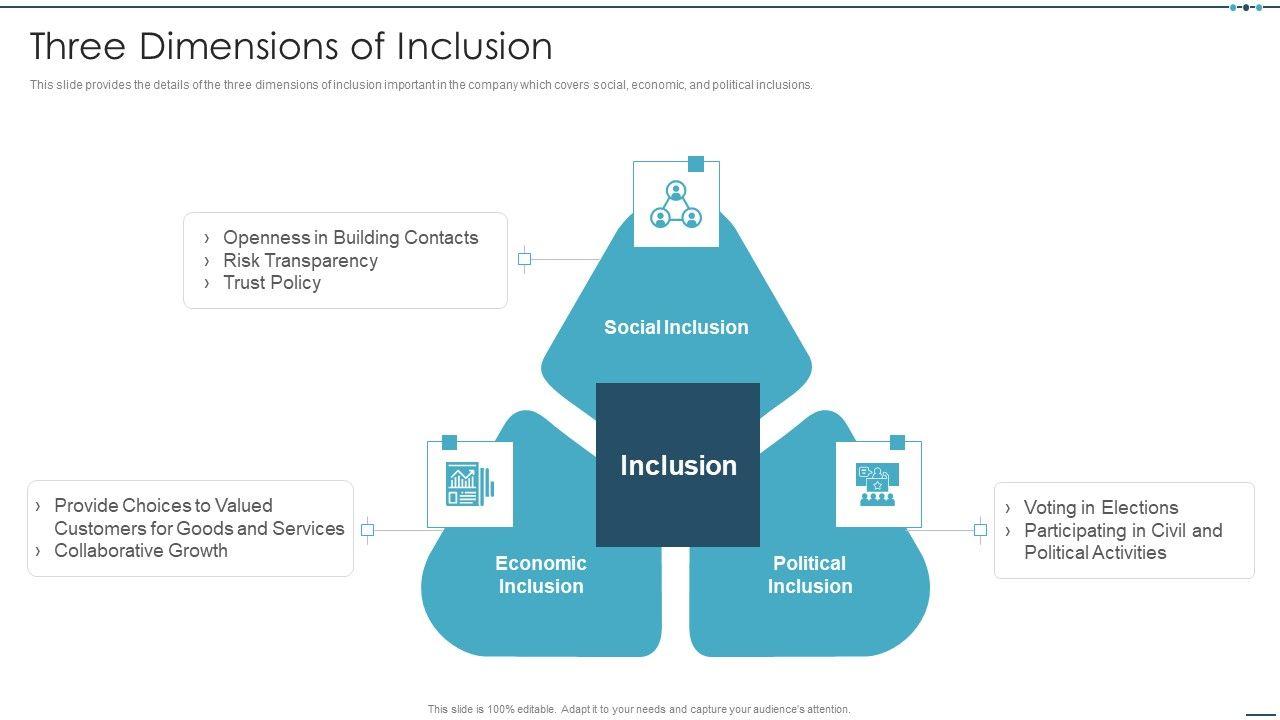 Three Dimensions of Inclusion

This slide provides the details of the three dimensions of inclusion important in the company which covers social, economic, and political inclusions.

› Openness in Building Contacts
› Risk Transparency
› Trust Policy

Social Inclusion

Inclusion

› Provide Choices to Valued Customers for Goods and Services
› Collaborative Growth

Economic Inclusion

Political Inclusion

› Voting in Elections
› Participating in Civil and Political Activities

This slide is 100% editable. Adapt it to your needs and capture your audience's attention.